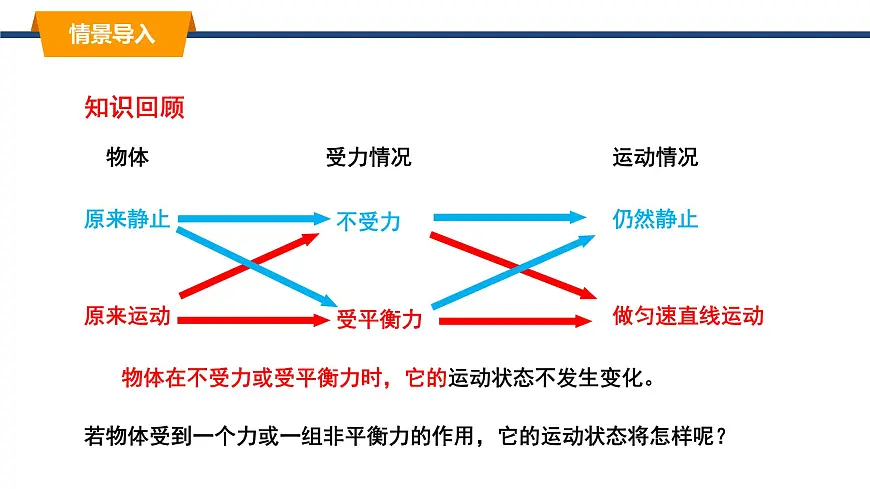 情景导入

知识回顾

物体

受力情况

运动情况

原来静止

不受力

仍然静止

原来运动

受平衡力

做匀速直线运动

物体在不受力或受平衡力时，它的运动状态不发生变化。

若物体受到一个力或一组非平衡力的作用，它的运动状态将怎样呢？